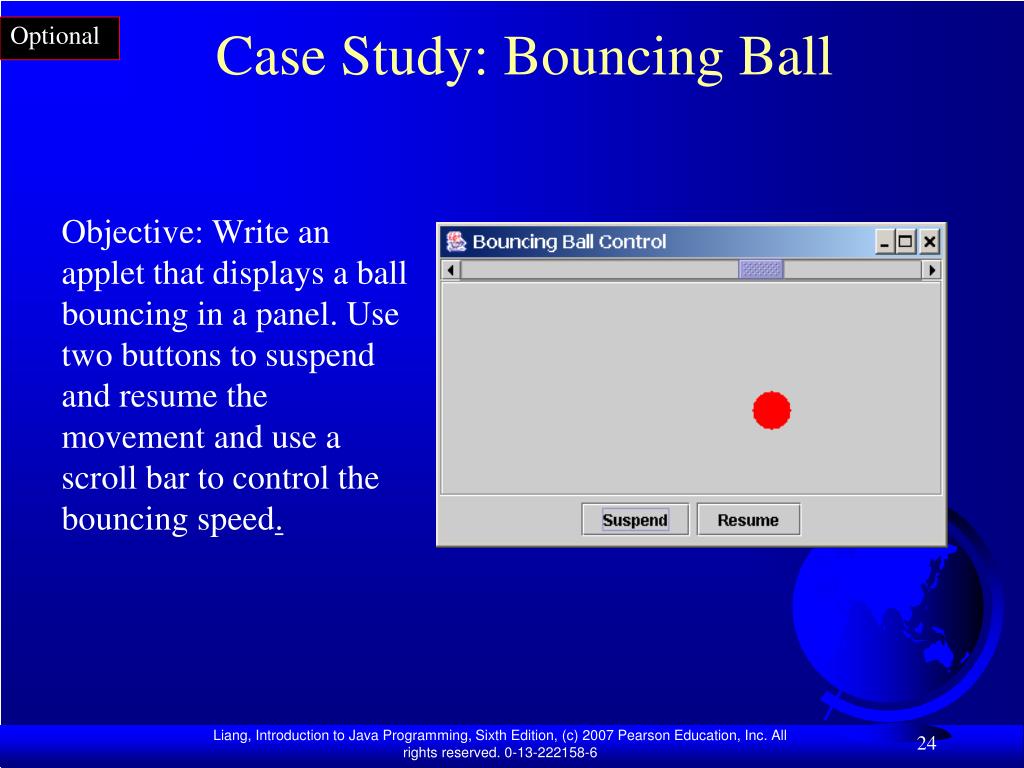 Optional

Case Study: Bouncing Ball

Objective: Write an applet that displays a ball bouncing in a panel. Use two buttons to suspend and resume the movement and use a scroll bar to control the bouncing speed.

Bouncing Ball Control

Suspend

Resume

Liang, Introduction to Java Programming, Sixth Edition, (c) 2007 Pearson Education, Inc. All rights reserved. 0-13-222158-6

24